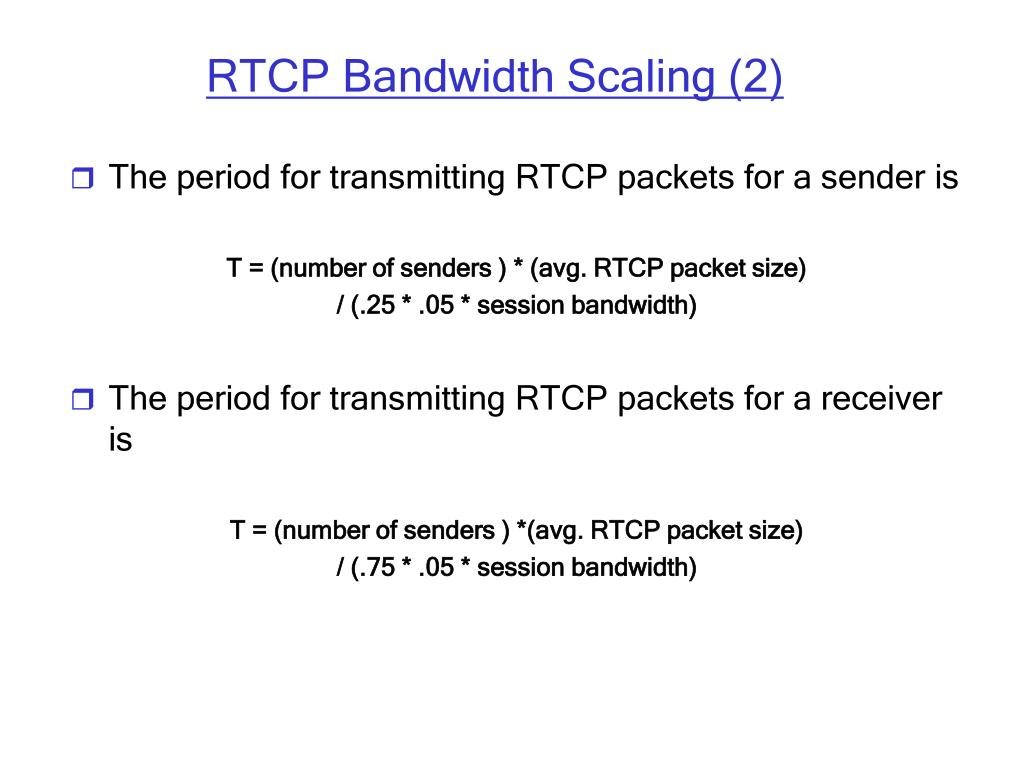 RTCP Bandwidth Scaling (2)

The period for transmitting RTCP packets for a sender is

T = (number of senders ) * (avg. RTCP packet size) / (.25 * .05 * session bandwidth)

The period for transmitting RTCP packets for a receiver is

T = (number of senders ) *(avg. RTCP packet size) / (.75 * .05 * session bandwidth)